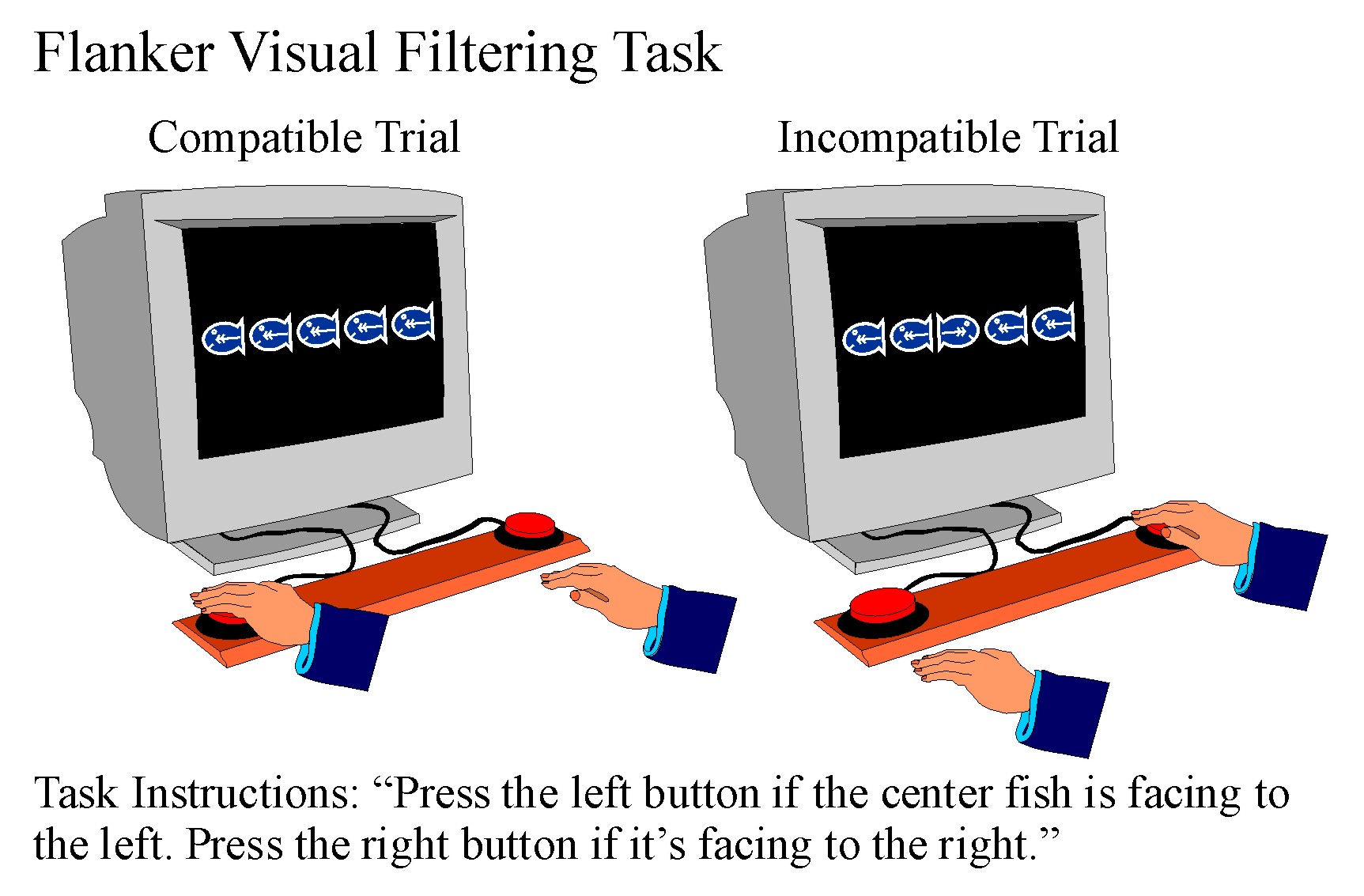 Flanker Visual Filtering Task

Compatible Trial

Incompatible Trial

Task Instructions: “Press the left button if the center fish is facing to the left. Press the right button if it’s facing to the right.”